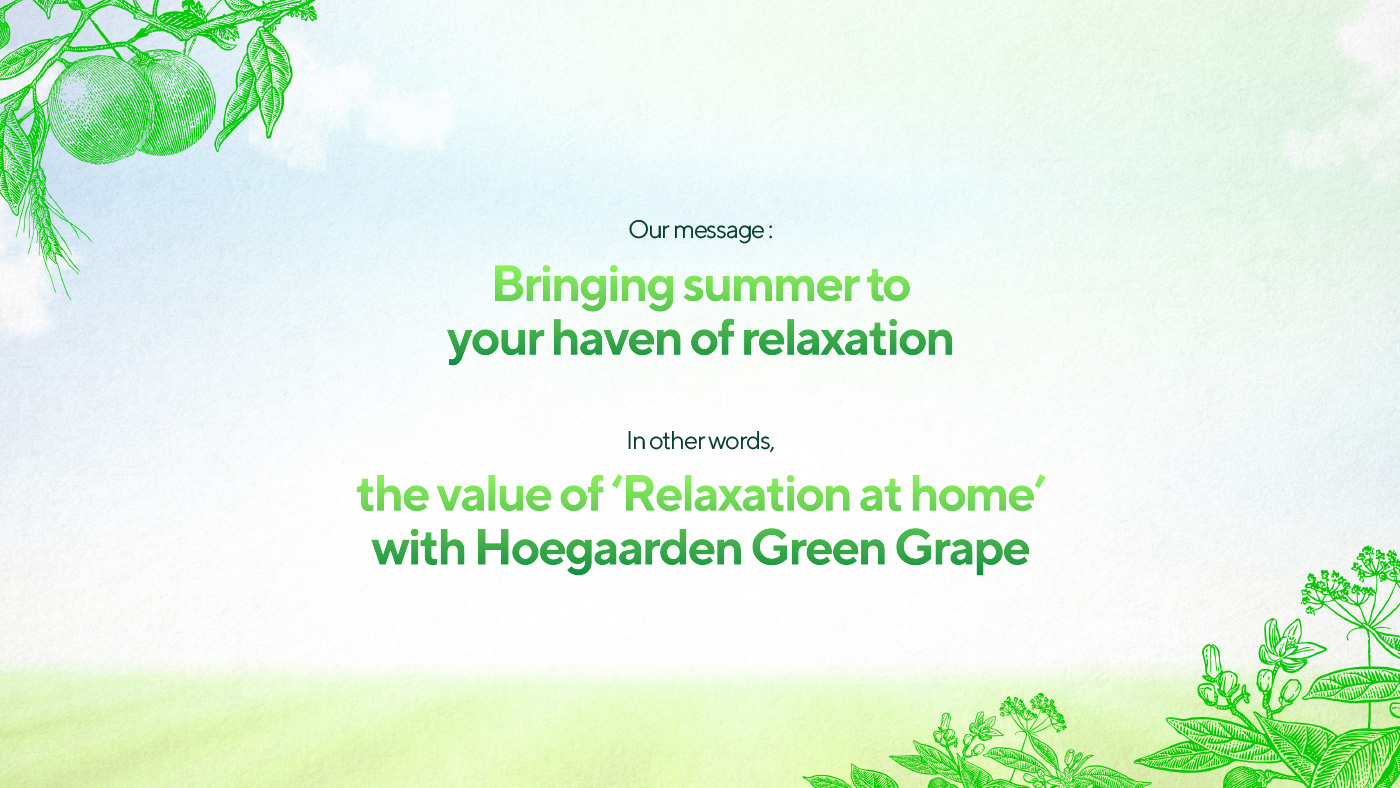 Our message :

Bringing summer to your haven of relaxation

In other words,

the value of ‘Relaxation at home’ with Hoegaarden Green Grape